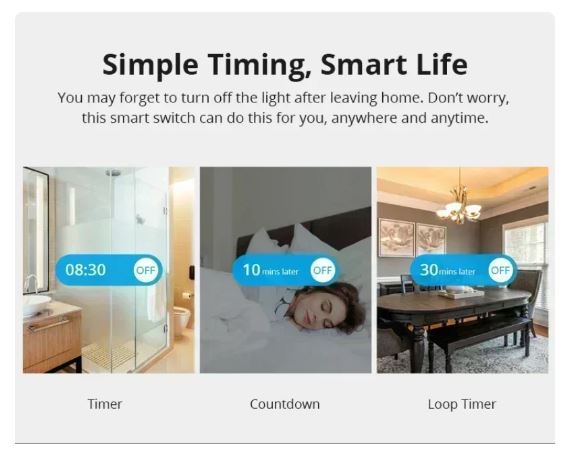 Simple Timing, Smart Life

You may forget to turn off the light after leaving home. Don't worry, this smart switch can do this for you, anywhere and anytime.

08:30 OFF

Timer

10 mins later OFF

Countdown

30 mins later OFF

Loop Timer